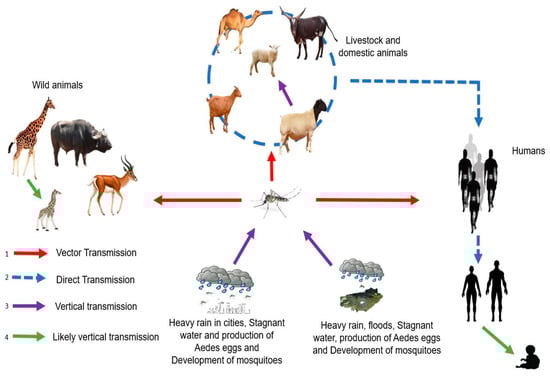 Livestock and domestic animals

Wild animals

Humans

1 Vector Transmission

2 Direct Transmission

3 Vertical transmission

4 Likely vertical transmission

Heavy rain in cities, Stagnant water and production of Aedes eggs and Development of mosquitoes

Heavy rain, floods, Stagnant water, production of Aedes eggs and Development of mosquitoes